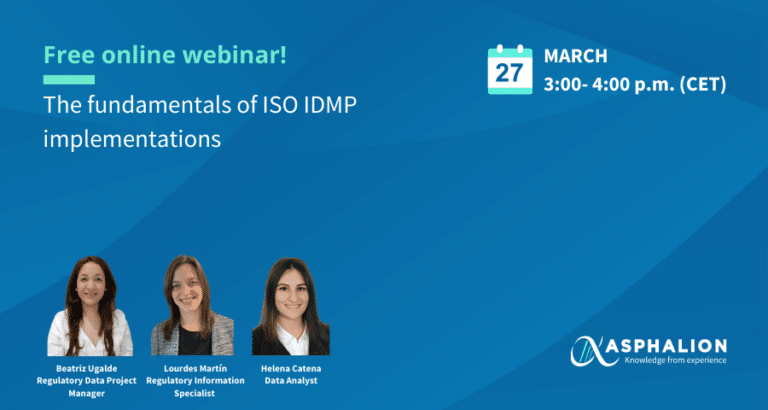 Free online webinar!

The fundamentals of ISO IDMP implementations

27

MARCH
3:00- 4:00 p.m. (CET)

Beatriz Ugalde
Regulatory Data Project Manager

Lourdes Martín
Regulatory Information Specialist

Helena Catena
Data Analyst

ASPHALION
Knowledge from experience